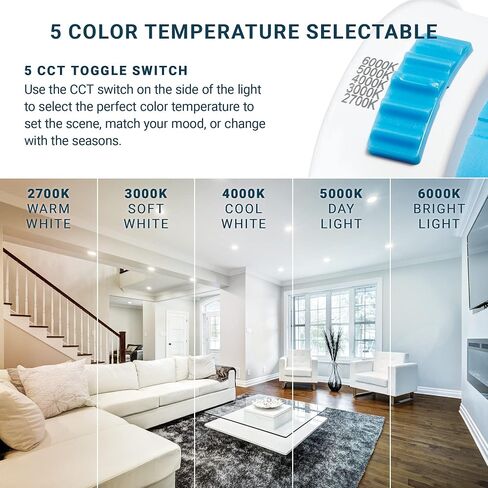 5 COLOR TEMPERATURE SELECTABLE

5 CCT TOGGLE SWITCH

Use the CCT switch on the side of the light to select the perfect color temperature to set the scene, match your mood, or change with the seasons.

6000K
5000K
4000K
3000K
2700K

2700K
WARM
WHITE

3000K
SOFT
WHITE

4000K
COOL
WHITE

5000K
DAY
LIGHT

6000K
BRIGHT
LIGHT